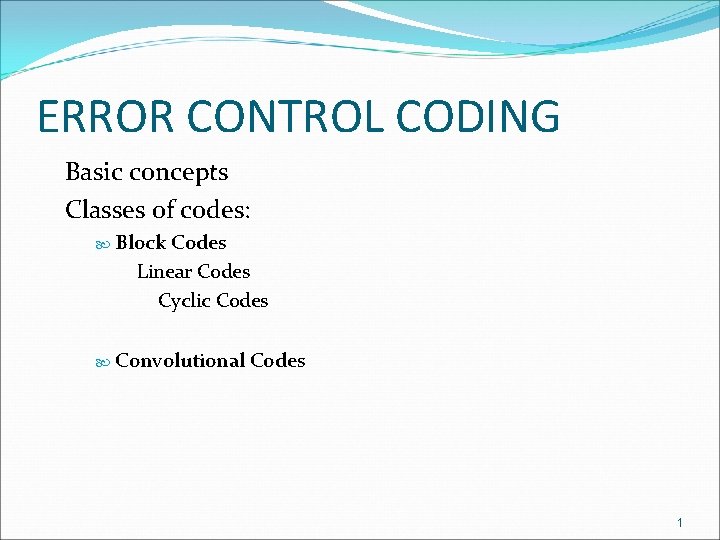 ERROR CONTROL CODING

Basic concepts

Classes of codes:

Block Codes

Linear Codes

Cyclic Codes

Convolutional Codes

1